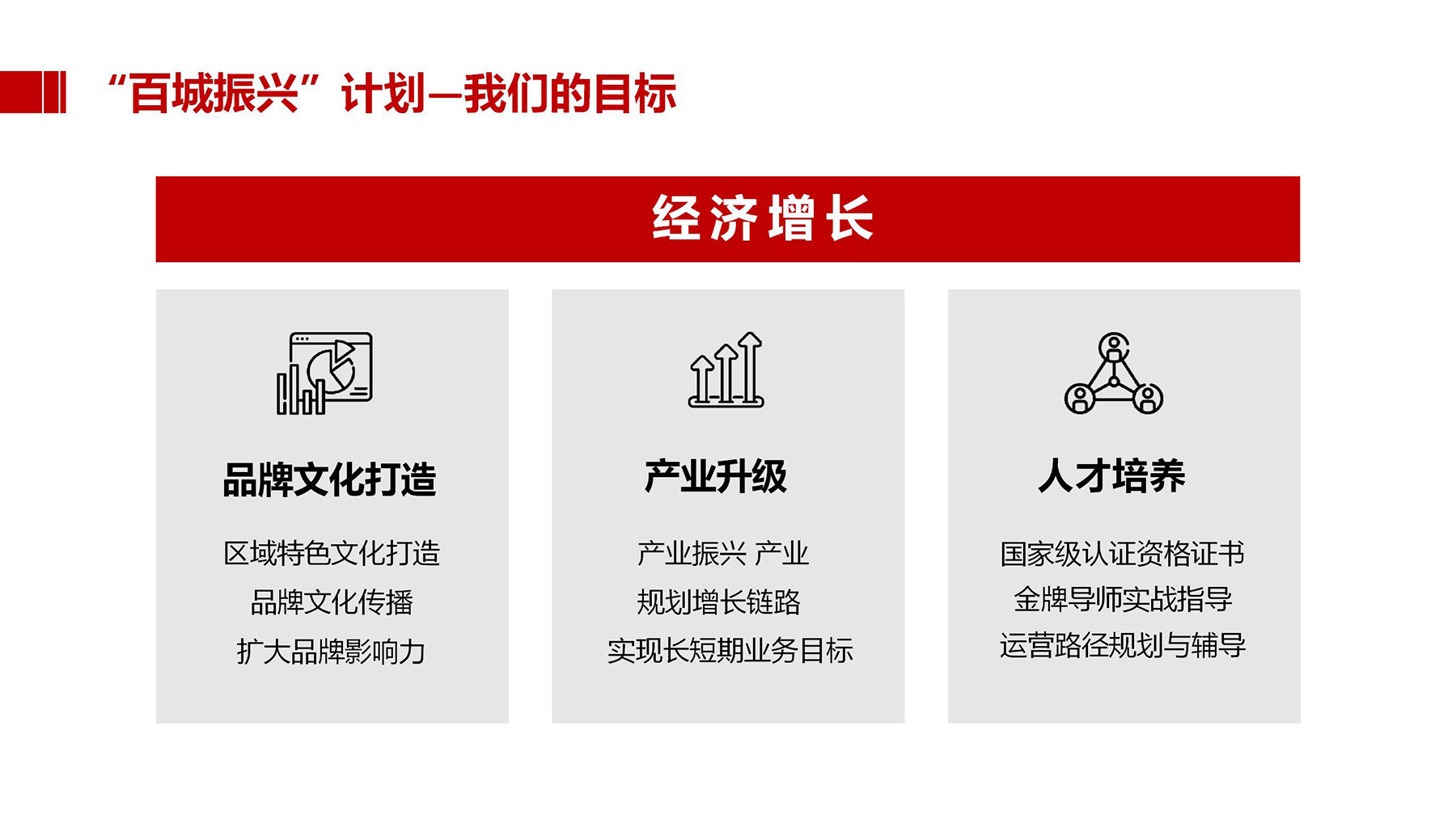 “百城振兴”计划—我们的目标

经济增长

品牌文化打造

区域特色文化打造
品牌文化传播
扩大品牌影响力

产业升级

产业振兴 产业
规划增长链路
实现长短期业务目标

人才培养

国家级认证资格证书
金牌导师实战指导
运营路径规划与辅导